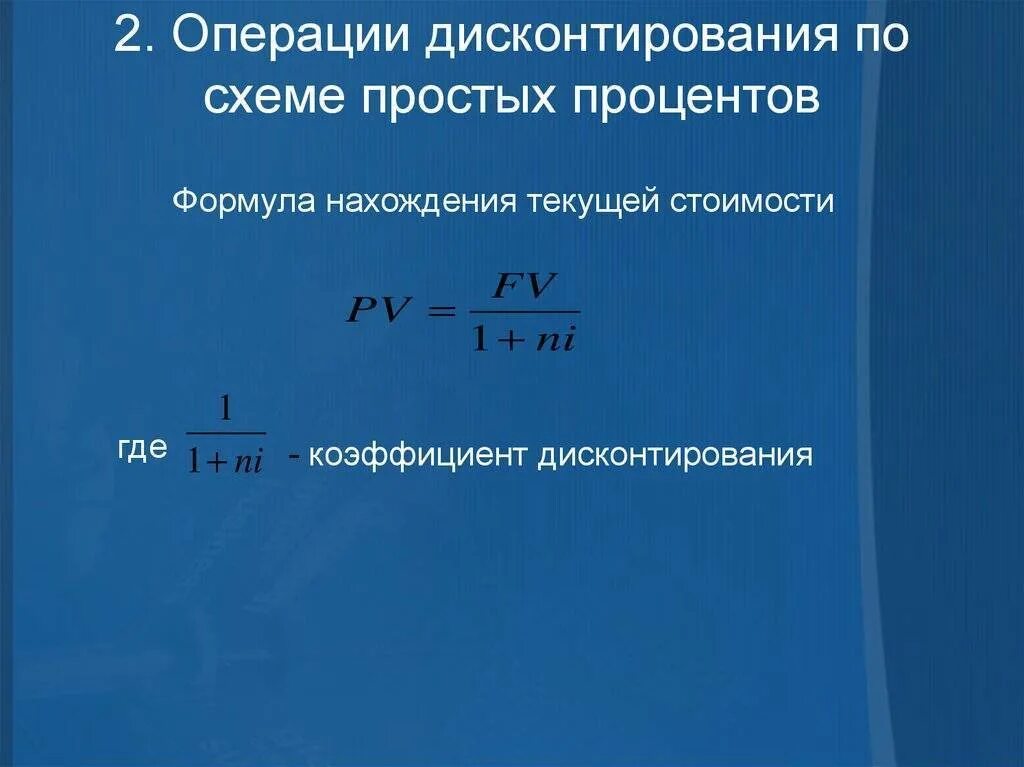 2. Операции дисконтирования по схеме простых процентов

Формула нахождения текущей стоимости

$PV = \frac{FV}{1+ni}$

где $\frac{1}{1+ni}$ - коэффициент дисконтирования